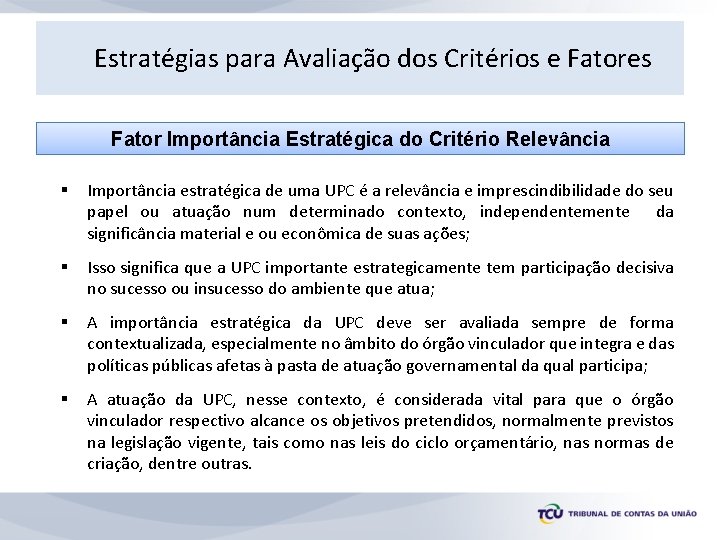 Estratégias para Avaliação dos Critérios e Fatores

Fator Importância Estratégica do Critério Relevância

▪ Importância estratégica de uma UPC é a relevância e imprescindibilidade do seu papel ou atuação num determinado contexto, independentemente da significância material e ou econômica de suas ações;

▪ Isso significa que a UPC importante estrategicamente tem participação decisiva no sucesso ou insucesso do ambiente que atua;

▪ A importância estratégica da UPC deve ser avaliada sempre de forma contextualizada, especialmente no âmbito do órgão vinculador que integra e das políticas públicas afetas à pasta de atuação governamental da qual participa;

▪ A atuação da UPC, nesse contexto, é considerada vital para que o órgão vinculador respectivo alcance os objetivos pretendidos, normalmente previstos na legislação vigente, tais como nas leis do ciclo orçamentário, nas normas de criação, dentre outras.

TCU TRIBUNAL DE CONTAS DA UNIÃO